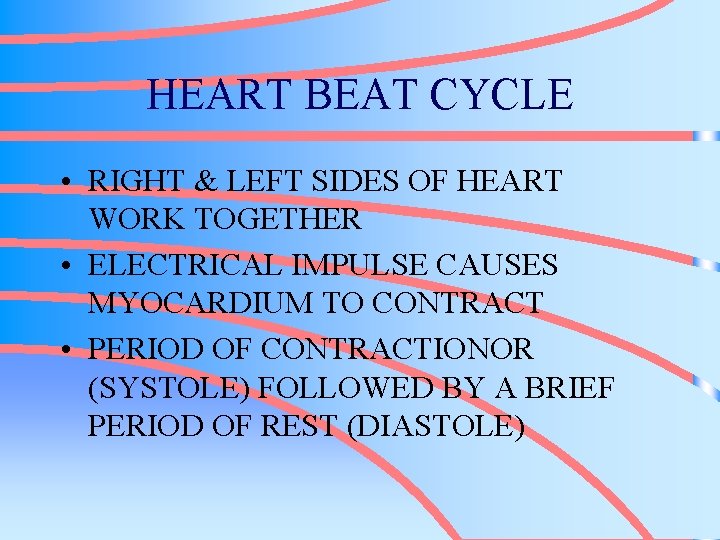 HEART BEAT CYCLE

• RIGHT & LEFT SIDES OF HEART WORK TOGETHER
• ELECTRICAL IMPULSE CAUSES MYOCARDIUM TO CONTRACT
• PERIOD OF CONTRACTIONOR (SYSTOLE) FOLLOWED BY A BRIEF PERIOD OF REST (DIASTOLE)